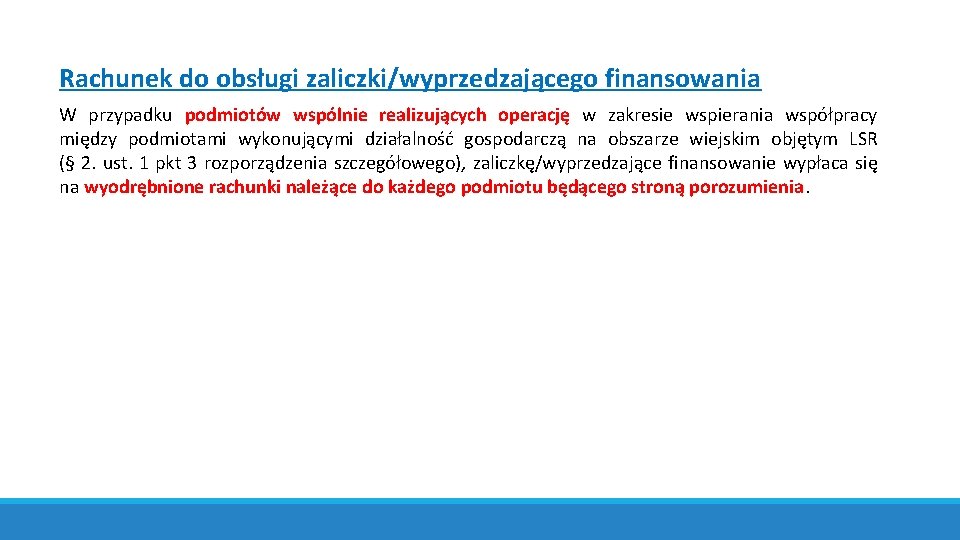 Rachunek do obsługi zaliczki/wyprzedzającego finansowania

W przypadku podmiotów wspólnie realizujących operację w zakresie wspierania współpracy między podmiotami wykonującymi działalność gospodarczą na obszarze wiejskim objętym LSR (§ 2. ust. 1 pkt 3 rozporządzenia szczegółowego), zaliczkę/wyprzedzające finansowanie wypłaca się na wyodrębnione rachunki należące do każdego podmiotu będącego stroną porozumienia.